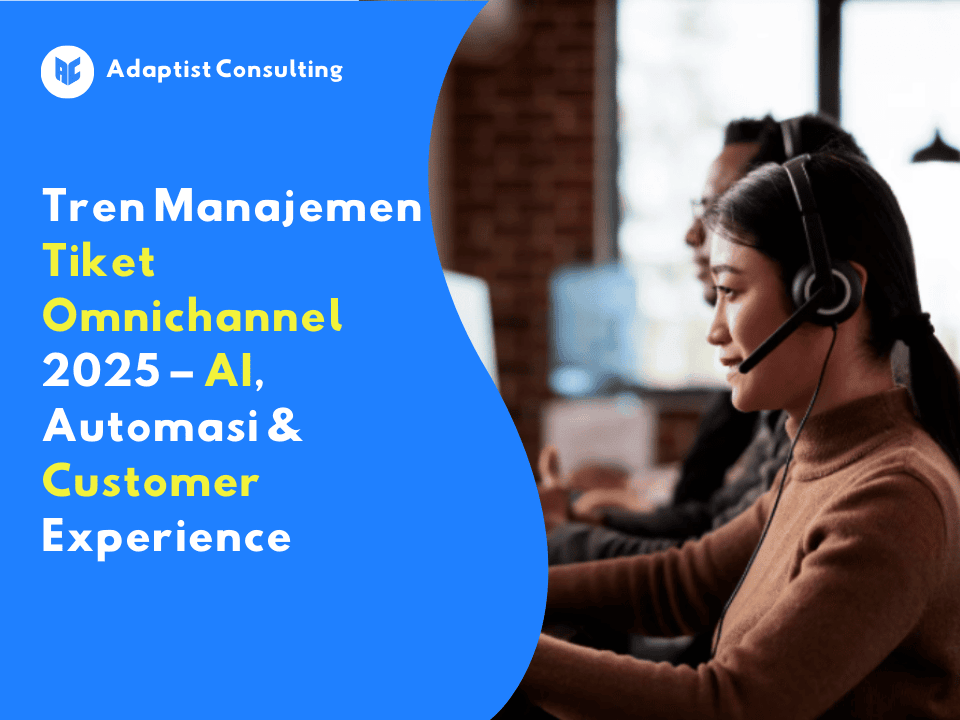 AC Adaptist Consulting

Tren Manajemen Tiket Omnichannel 2025 – AI, Automasi & Customer Experience